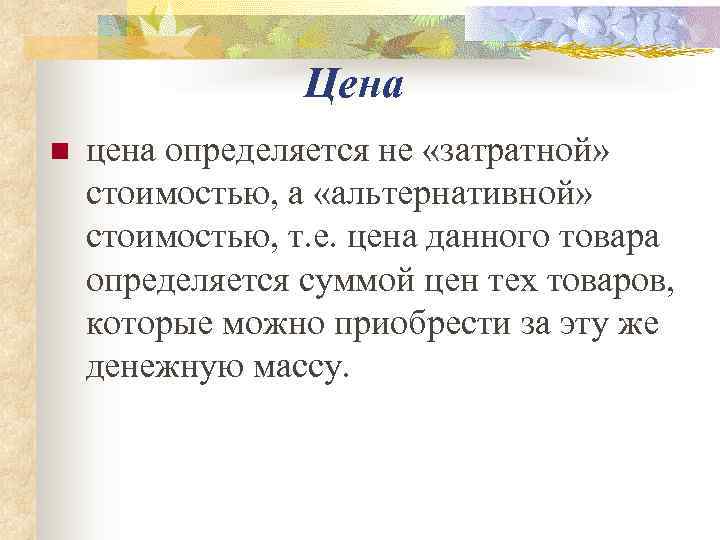 Цена

цена определяется не «затратной» стоимостью, а «альтернативной» стоимостью, т.е. цена данного товара определяется суммой цен тех товаров, которые можно приобрести за эту же денежную массу.